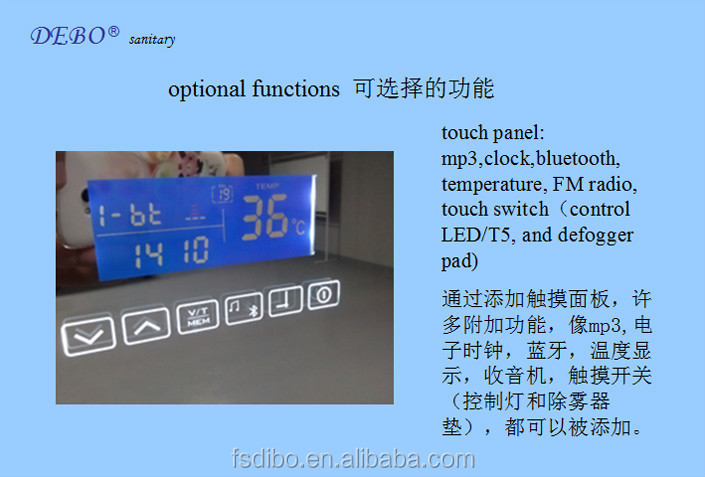 DEBO® sanitary

optional functions 可选择的功能

1-bt
19
TEMP
36°C
14 10
V/T
MEM

touch panel: mp3,clock,bluetooth, temperature, FM radio, touch switch（control LED/T5, and defogger pad)

通过添加触摸面板，许多附加功能，像mp3, 电子时钟，蓝牙，温度显示，收音机，触摸开关（控制灯和除雾器垫），都可以被添加。

fsdibo.en.alibaba.com